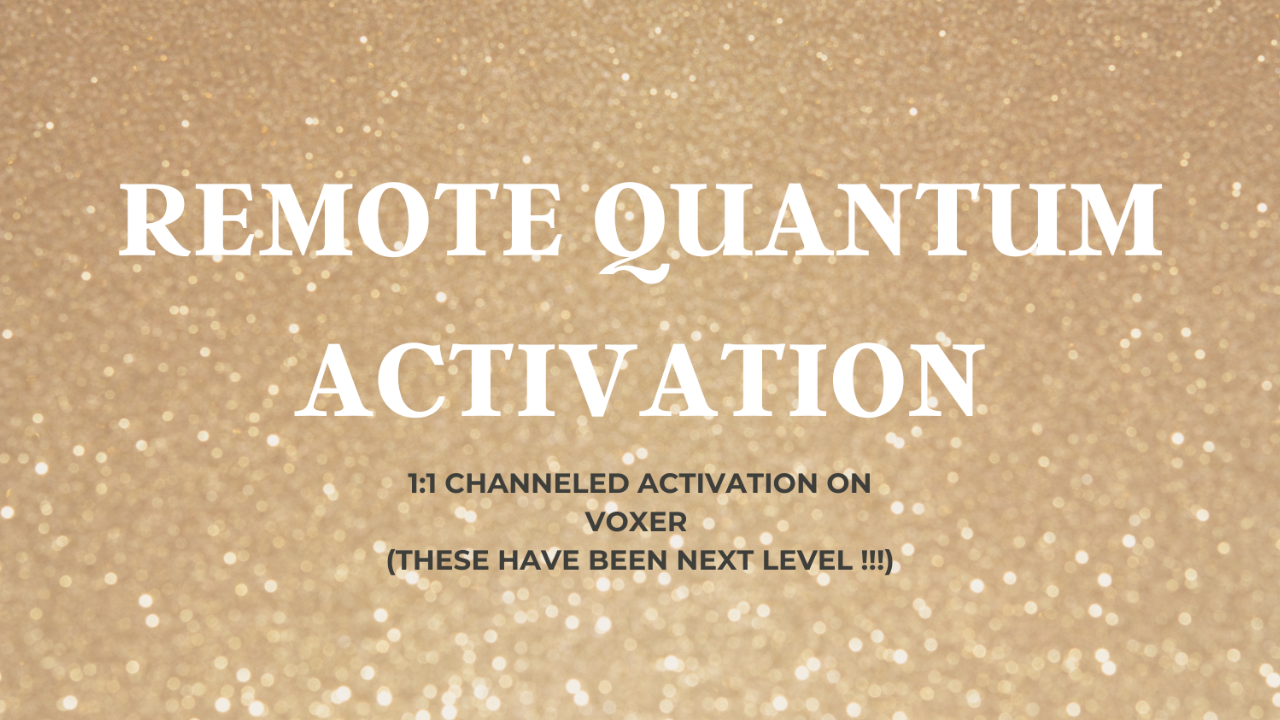 REMOTE QUANTUM ACTIVATION

1:1 CHANNELED ACTIVATION ON VOXER
(THESE HAVE BEEN NEXT LEVEL !!!)